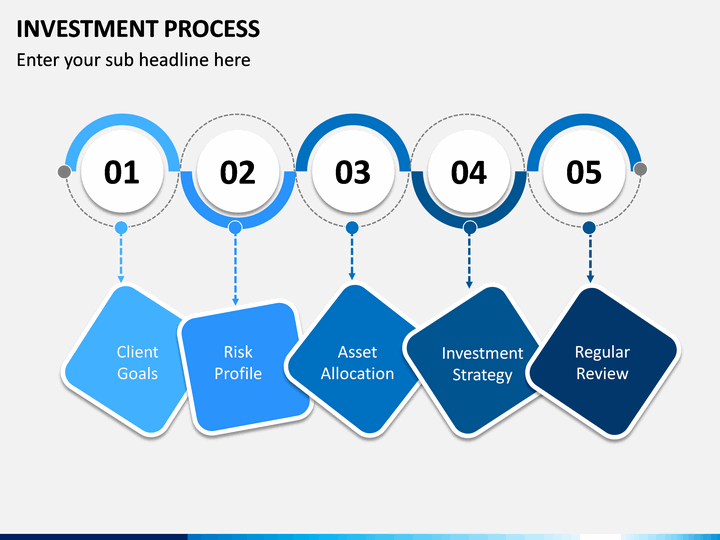 INVESTMENT PROCESS

Enter your sub headline here

01

02

03

04

05

Client Goals

Risk Profile

Asset Allocation

Investment Strategy

Regular Review